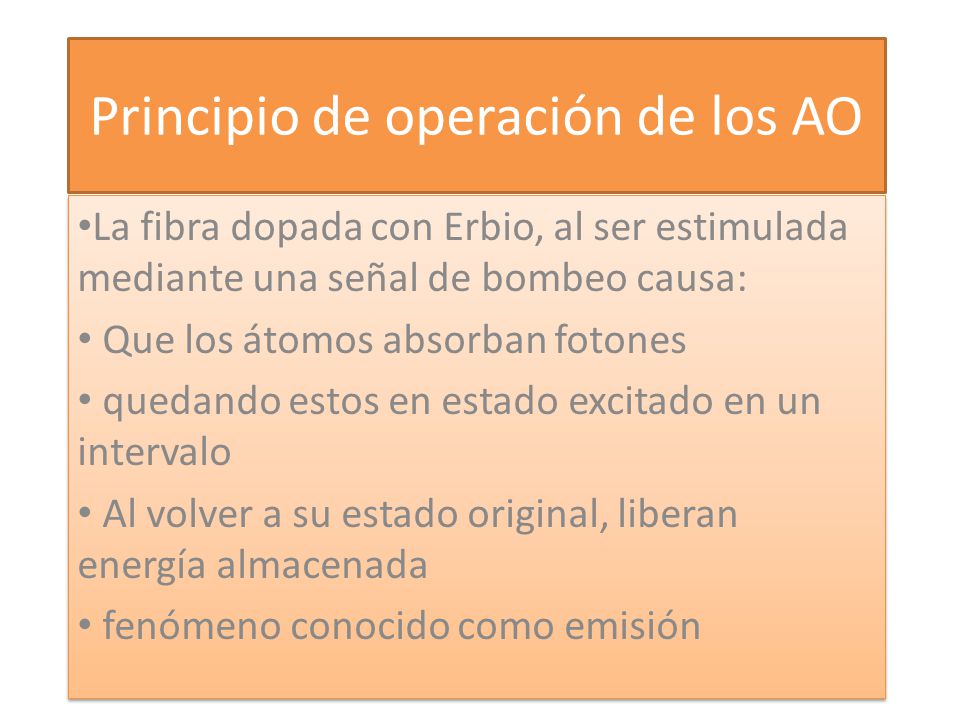 Principio de operación de los AO

•La fibra dopada con Erbio, al ser estimulada mediante una señal de bombeo causa:

• Que los átomos absorban fotones

• quedando estos en estado excitado en un intervalo

• Al volver a su estado original, liberan energía almacenada

• fenómeno conocido como emisión